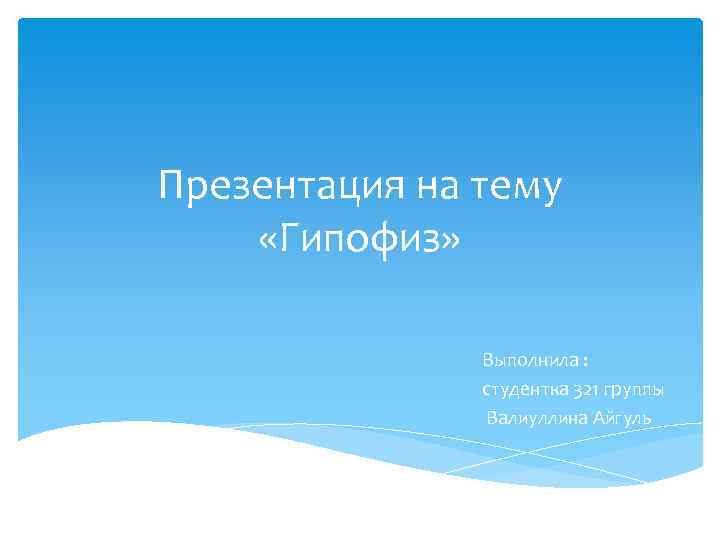 Презентация на тему «Гипофиз»

Выполнила :
студентка 321 группы
Валиуллина Айгуль